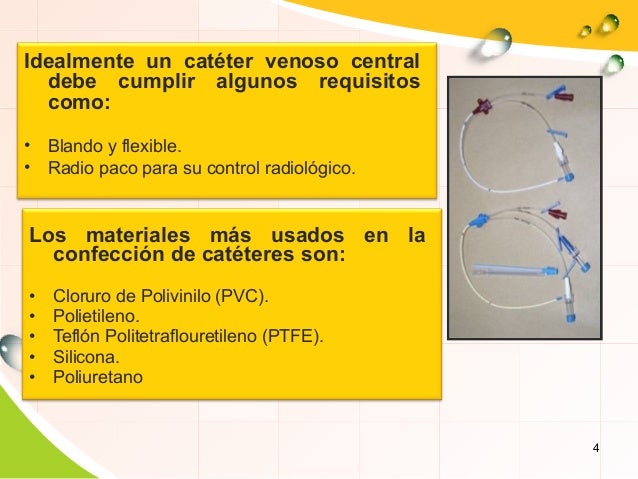 Idealmente un catéter venoso central debe cumplir algunos requisitos como:

• Blando y flexible.
• Radio paco para su control radiológico.

Los materiales más usados en la confección de catéteres son:

• Cloruro de Polivinilo (PVC).
• Polietileno.
• Teflón Politetraflouretileno (PTFE).
• Silicona.
• Poliuretano

4